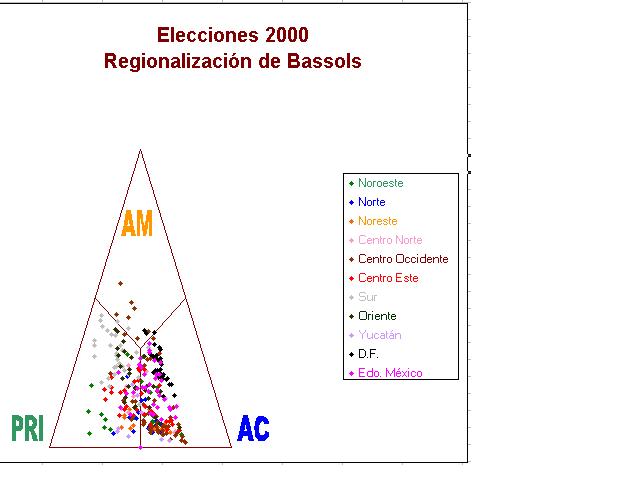 Elecciones 2000
Regionalización de Bassols

AM

PRI

AC

Noroeste
Norte
Noreste
Centro Norte
Centro Occidente
Centro Este
Sur
Oriente
Yucatán
D.F.
Edo. México